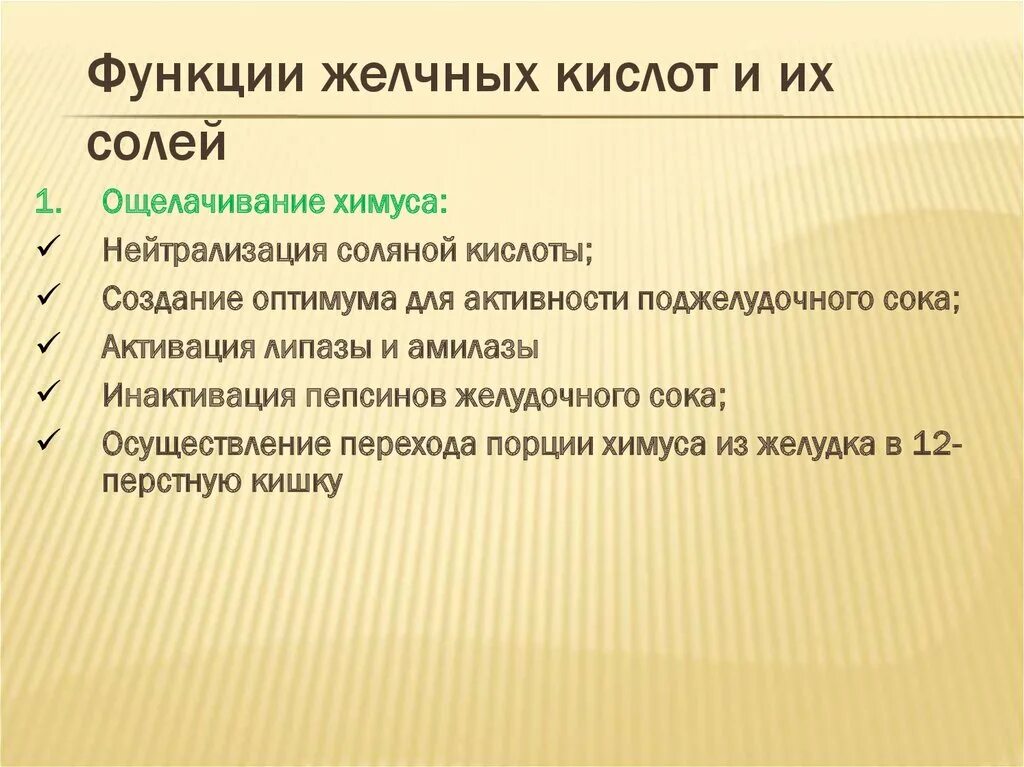 Функции желчных кислот и их солей

1. Ощелачивание химуса:
✓ Нейтрализация соляной кислоты;
✓ Создание оптимума для активности поджелудочного сока;
✓ Активация липазы и амилазы
✓ Инактивация пепсинов желудочного сока;
✓ Осуществление перехода порции химуса из желудка в 12-перстную кишку